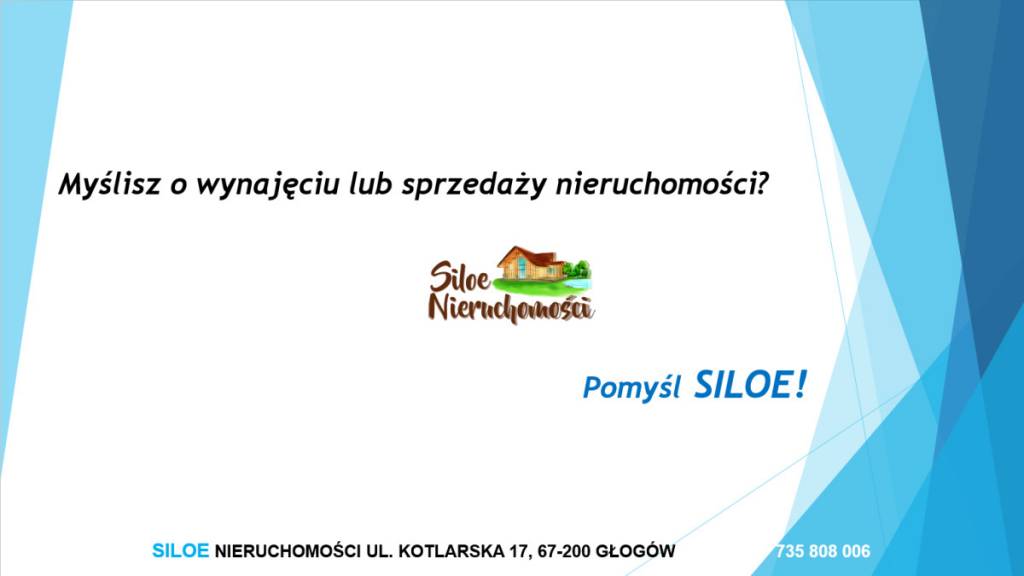 Myślisz o wynajęciu lub sprzedaży nieruchomości?

Siloe Nieruchomości

Pomyśl SILOE!

SILOE NIERUCHOMOŚCI UL. KOTLARSKA 17, 67-200 GŁOGÓW 735 808 006